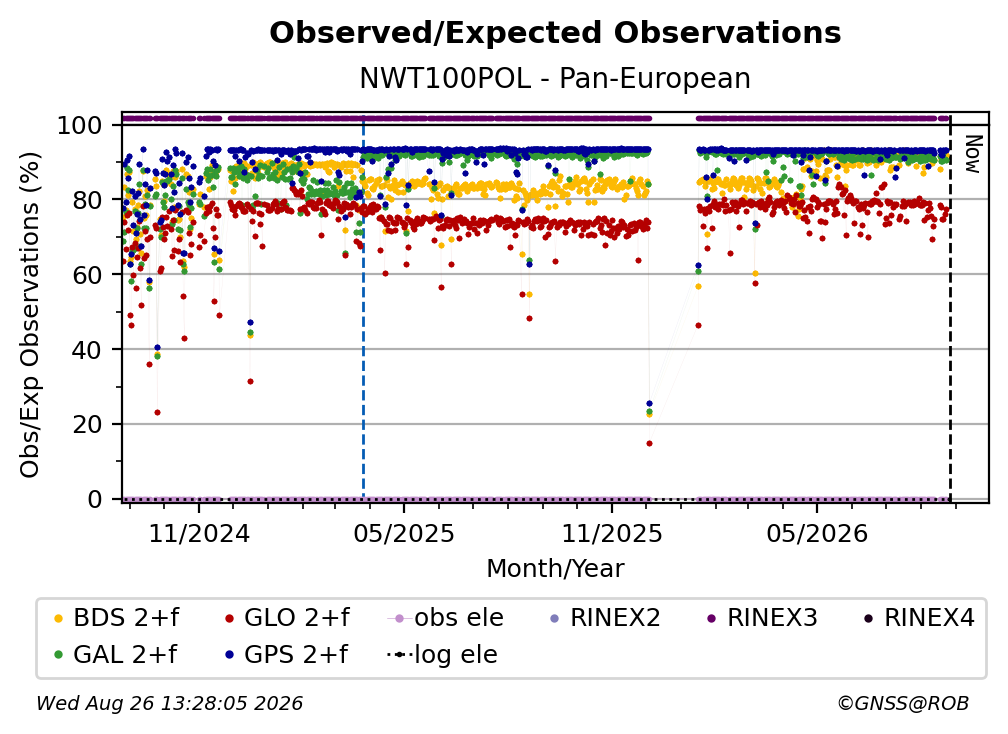 Observed/Expected Observations
NWT100POL - Pan-European

Obs/Exp Observations (%)
100
80
60
40
20
0

Now

11/2024
05/2025
11/2025
05/2026
Month/Year

BDS 2+f
GLO 2+f
obs ele
RINEX2
RINEX3
RINEX4
GAL 2+f
GPS 2+f
log ele

Wed Aug 26 13:28:05 2026
©GNSS@ROB